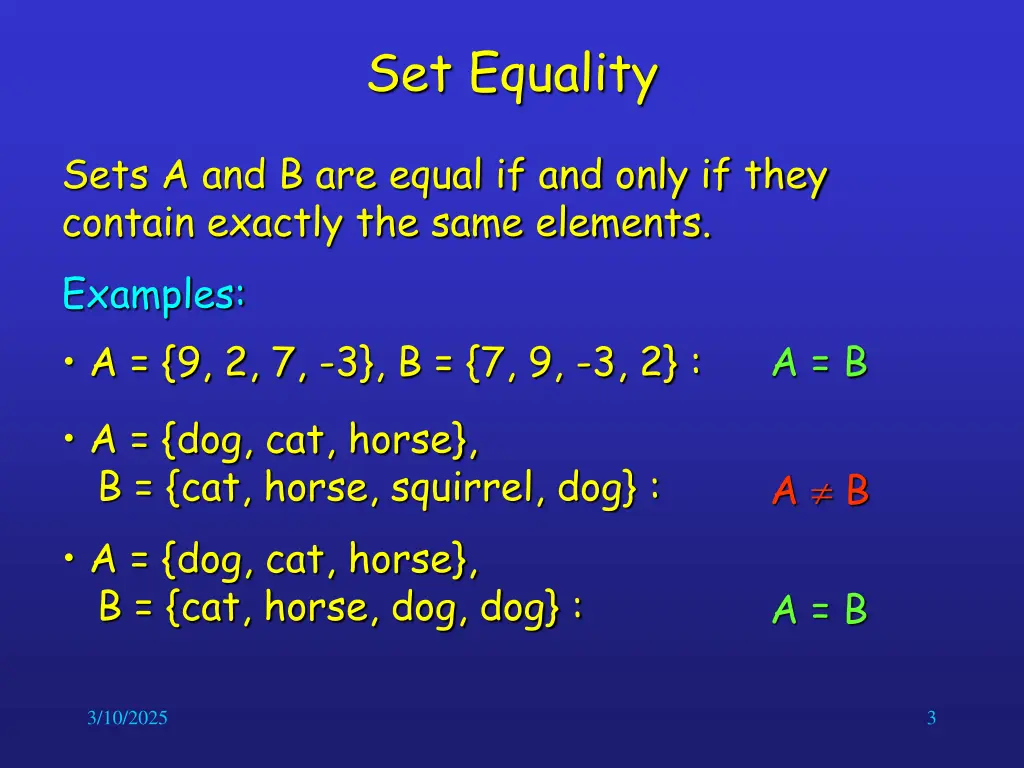 Set Equality

Sets A and B are equal if and only if they contain exactly the same elements.

Examples:

• A = {9, 2, 7, -3}, B = {7, 9, -3, 2} : A = B

• A = {dog, cat, horse},
B = {cat, horse, squirrel, dog} : $A \neq B$

• A = {dog, cat, horse},
B = {cat, horse, dog, dog} : A = B

3/10/2025

3